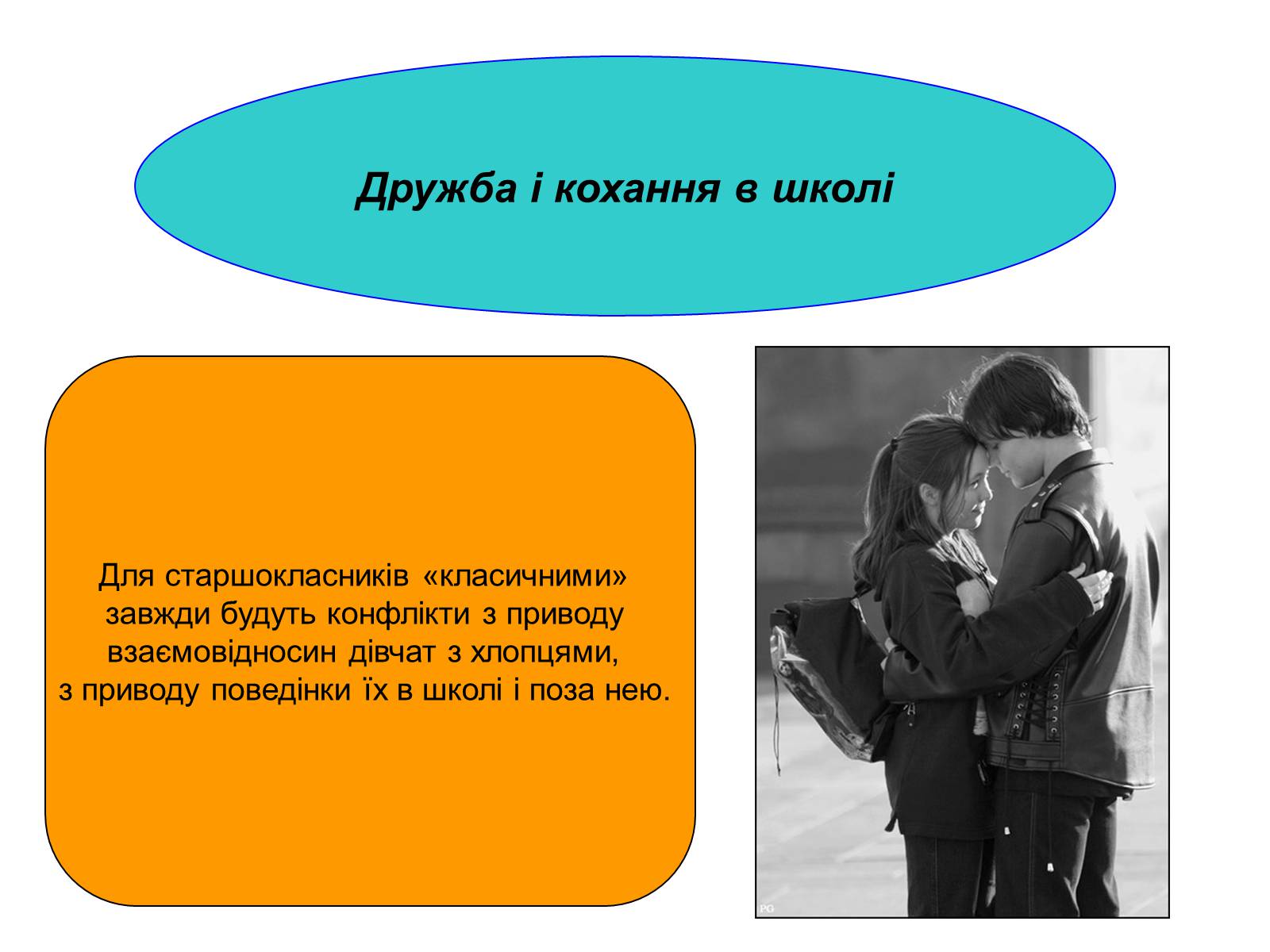 Дружба і кохання в школі

Для старшокласників «класичними» завжди будуть конфлікти з приводу взаємовідносин дівчат з хлопцями, з приводу поведінки їх в школі і поза нею.

PG